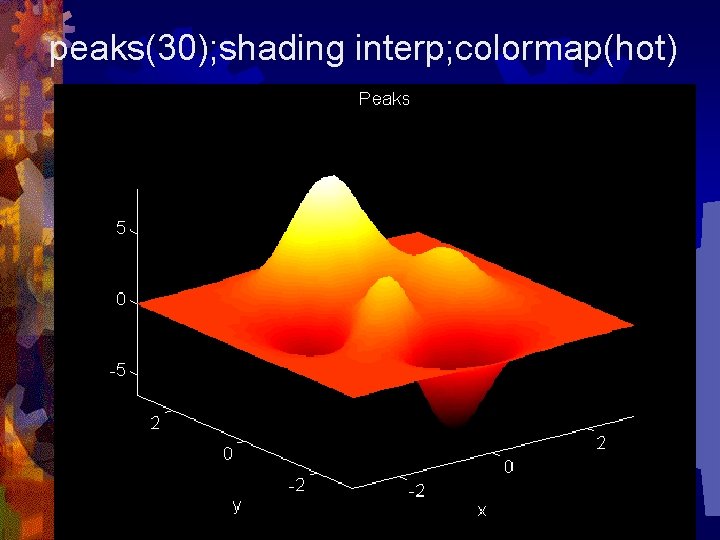 peaks(30);shading interp;colormap(hot)

Peaks

5

0

-5

2

0

-2

y

-2

0

2

x